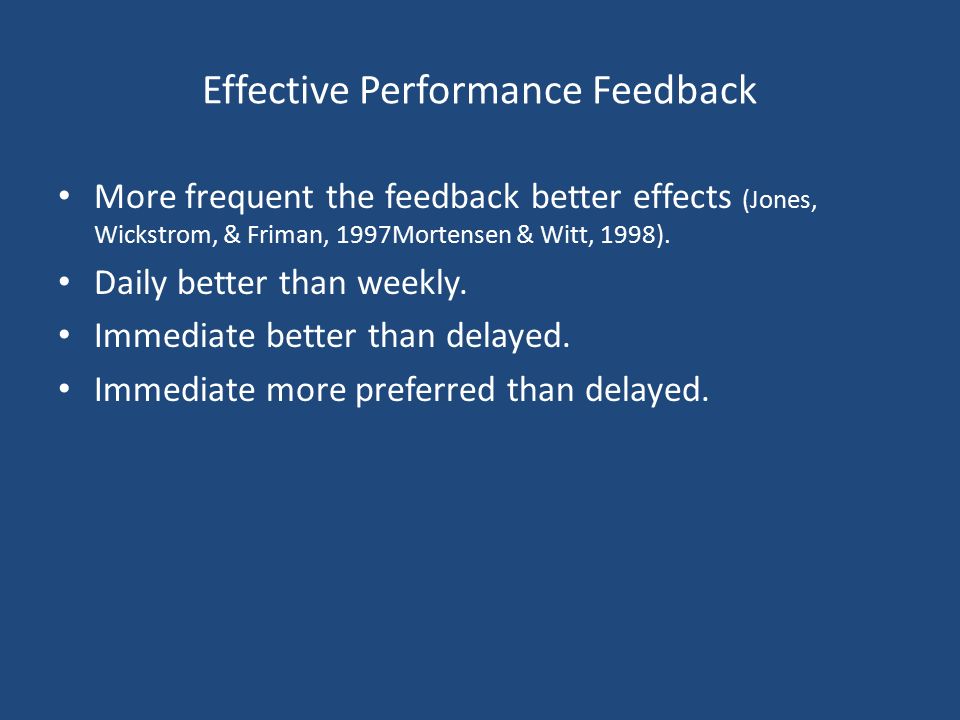 Effective Performance Feedback

• More frequent the feedback better effects (Jones, Wickstrom, & Friman, 1997Mortensen & Witt, 1998).
• Daily better than weekly.
• Immediate better than delayed.
• Immediate more preferred than delayed.